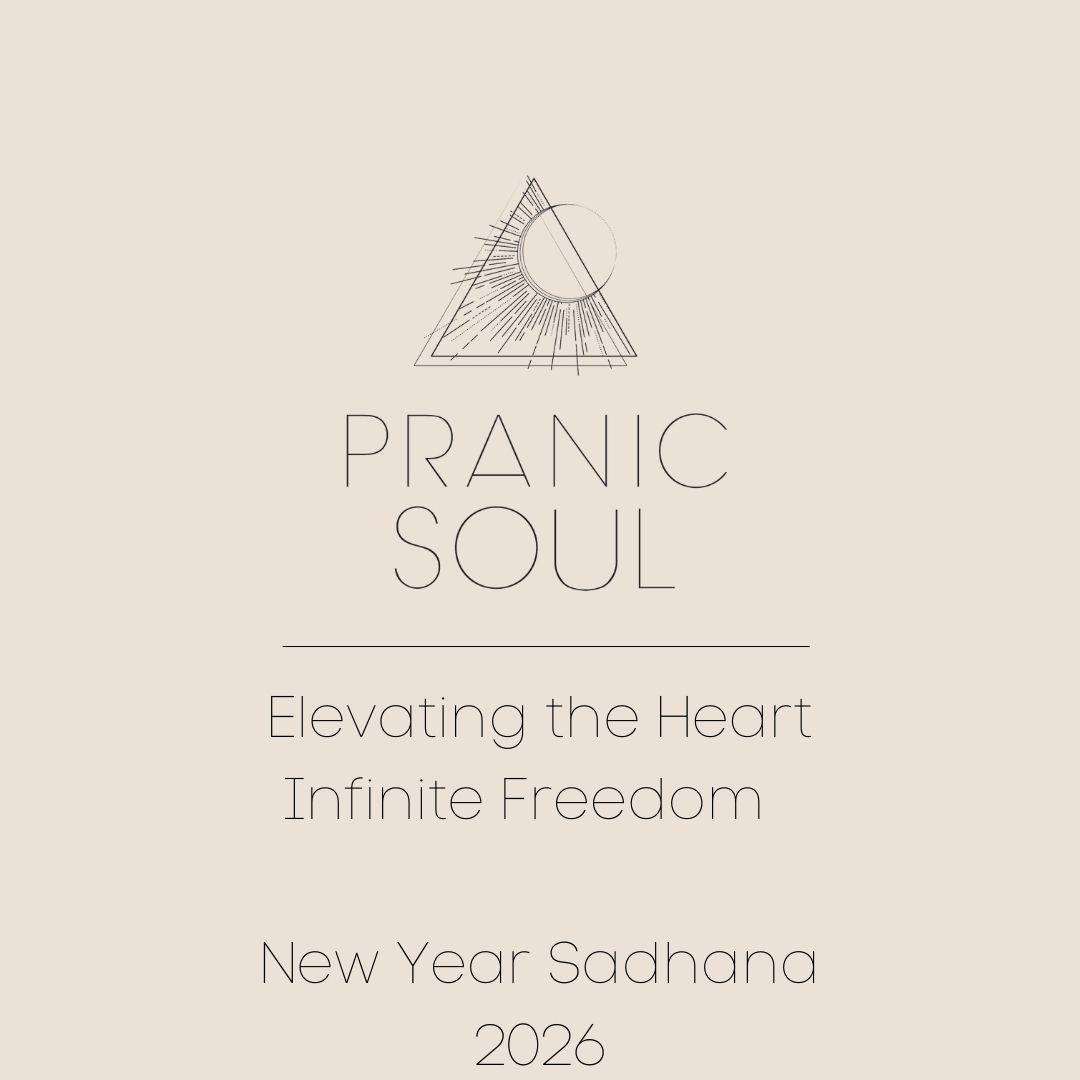 PRANIC
SOUL

Elevating the Heart
Infinite Freedom

New Year Sadhana
2026